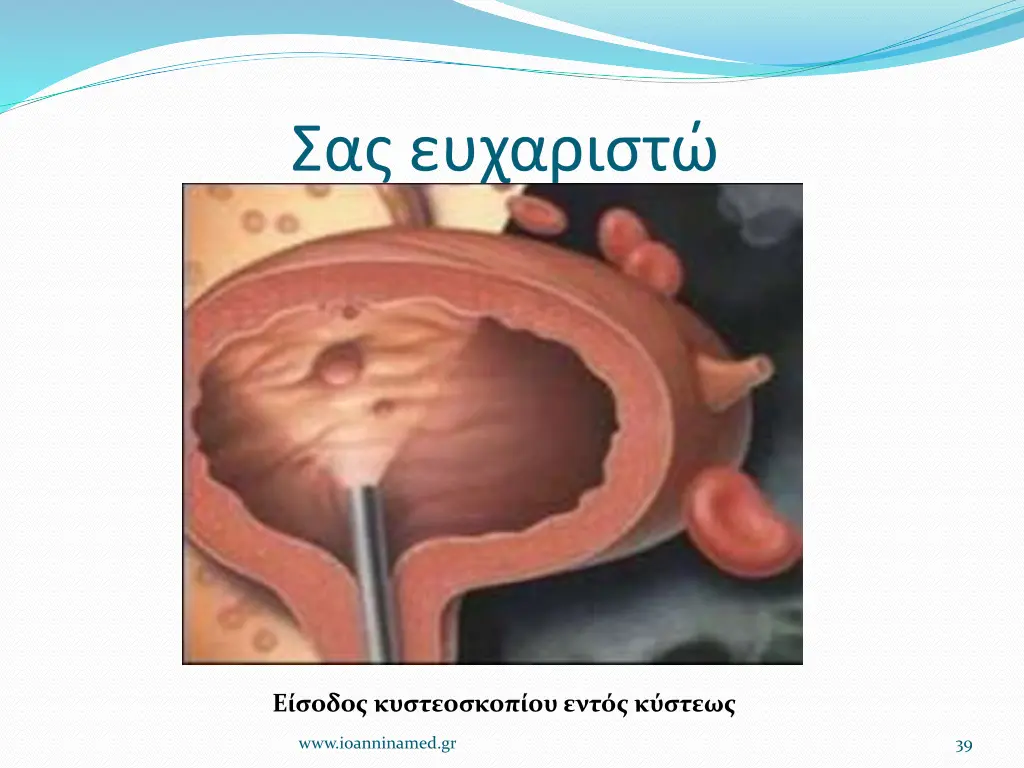 Σας ευχαριστώ

Είσοδος κυστεοσκοπίου εντός κύστεως

www.ioanninamed.gr

39